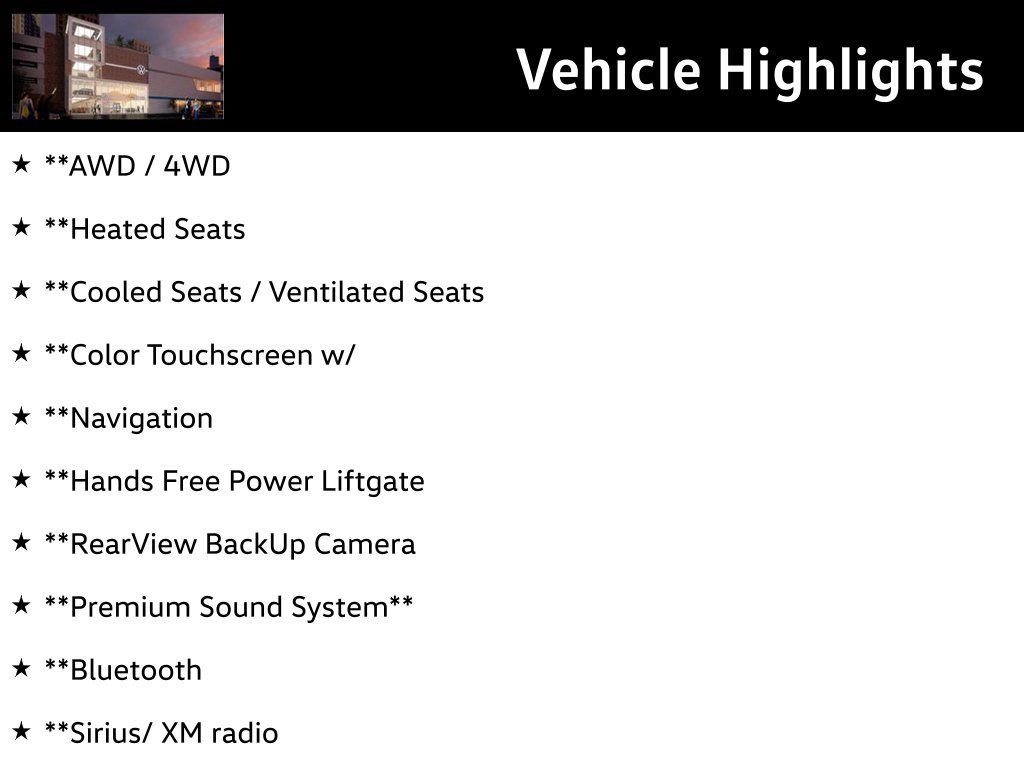 Vehicle Highlights

★ **AWD / 4WD

★ **Heated Seats

★ **Cooled Seats / Ventilated Seats

★ **Color Touchscreen w/

★ **Navigation

★ **Hands Free Power Liftgate

★ **RearView BackUp Camera

★ **Premium Sound System**

★ **Bluetooth

★ **Sirius/ XM radio